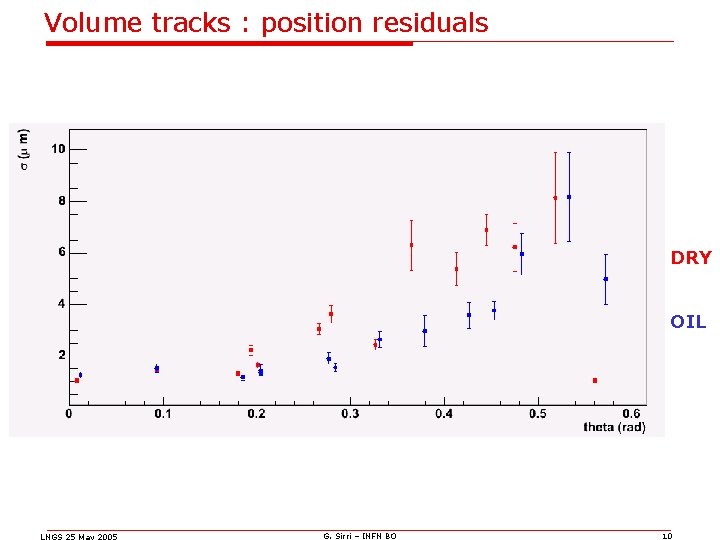 Volume tracks : position residuals

$\sigma$ ($\mu$ m)

10

8

6

4

2

0

0.1

0.2

0.3

0.4

0.5

0.6

theta (rad)

DRY

OIL

LNGS 25 May 2005

G. Sirri – INFN BO

10